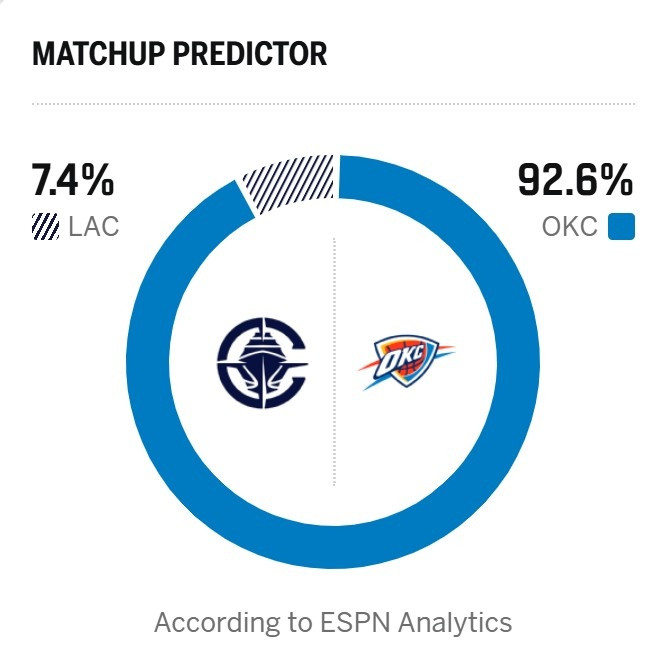 MATCHUP PREDICTOR

7.4%
LAC

92.6%
OKC

OKC

According to ESPN Analytics